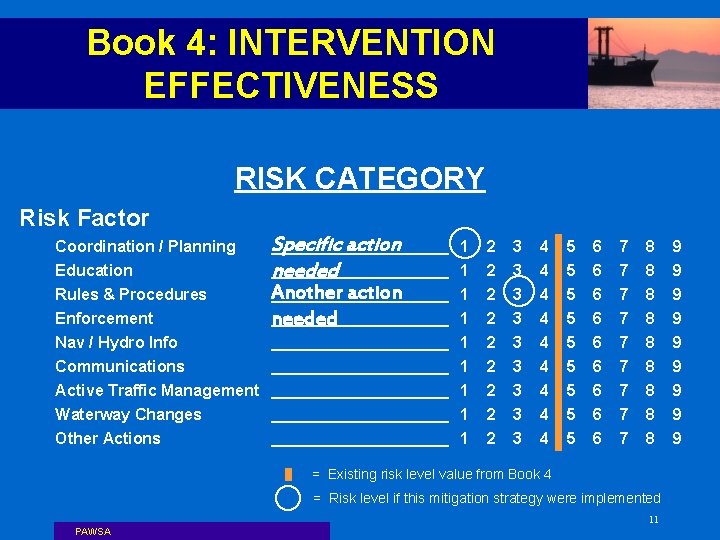 Book 4: INTERVENTION EFFECTIVENESS

RISK CATEGORY

Risk Factor

| | | | | | | | | | | |
|---|---|---|---|---|---|---|---|---|---|---|
| Coordination / Planning | Specific action | 1 | 2 | 3 | 4 | 5 | 6 | 7 | 8 | 9 |
| Education | needed | 1 | 2 | 3 | 4 | 5 | 6 | 7 | 8 | 9 |
| Rules & Procedures | Another action | 1 | 2 | 3 | 4 | 5 | 6 | 7 | 8 | 9 |
| Enforcement | needed | 1 | 2 | 3 | 4 | 5 | 6 | 7 | 8 | 9 |
| Nav / Hydro Info | | 1 | 2 | 3 | 4 | 5 | 6 | 7 | 8 | 9 |
| Communications | | 1 | 2 | 3 | 4 | 5 | 6 | 7 | 8 | 9 |
| Active Traffic Management | | 1 | 2 | 3 | 4 | 5 | 6 | 7 | 8 | 9 |
| Waterway Changes | | 1 | 2 | 3 | 4 | 5 | 6 | 7 | 8 | 9 |
| Other Actions | | 1 | 2 | 3 | 4 | 5 | 6 | 7 | 8 | 9 |

= Existing risk level value from Book 4

= Risk level if this mitigation strategy were implemented

11

PAWSA